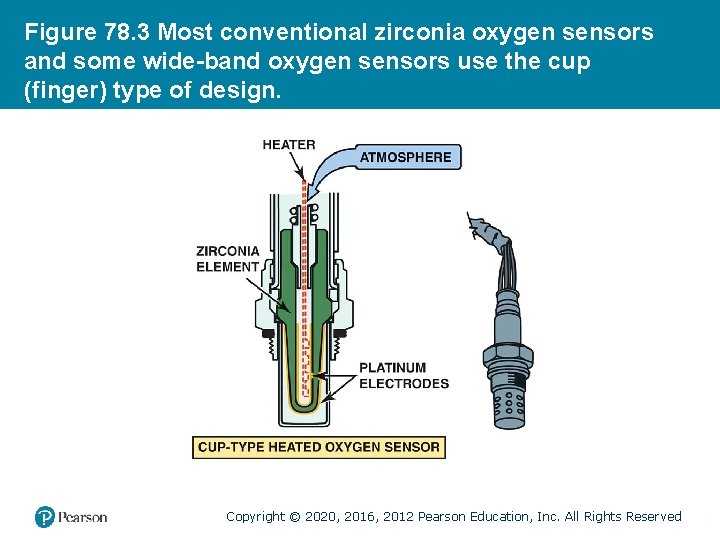 Figure 78.3 Most conventional zirconia oxygen sensors and some wide-band oxygen sensors use the cup (finger) type of design.

HEATER

ATMOSPHERE

ZIRCONIA ELEMENT

PLATINUM ELECTRODES

CUP-TYPE HEATED OXYGEN SENSOR

Pearson

Copyright © 2020, 2016, 2012 Pearson Education, Inc. All Rights Reserved